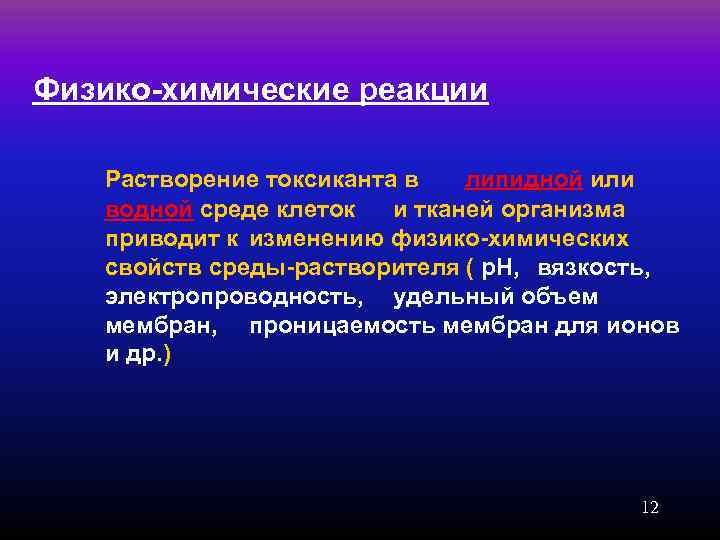 Физико-химические реакции

Растворение токсиканта в липидной или водной среде клеток и тканей организма приводит к изменению физико-химических свойств среды-растворителя ( pH, вязкость, электропроводность, удельный объем мембран, проницаемость мембран для ионов и др.)

12